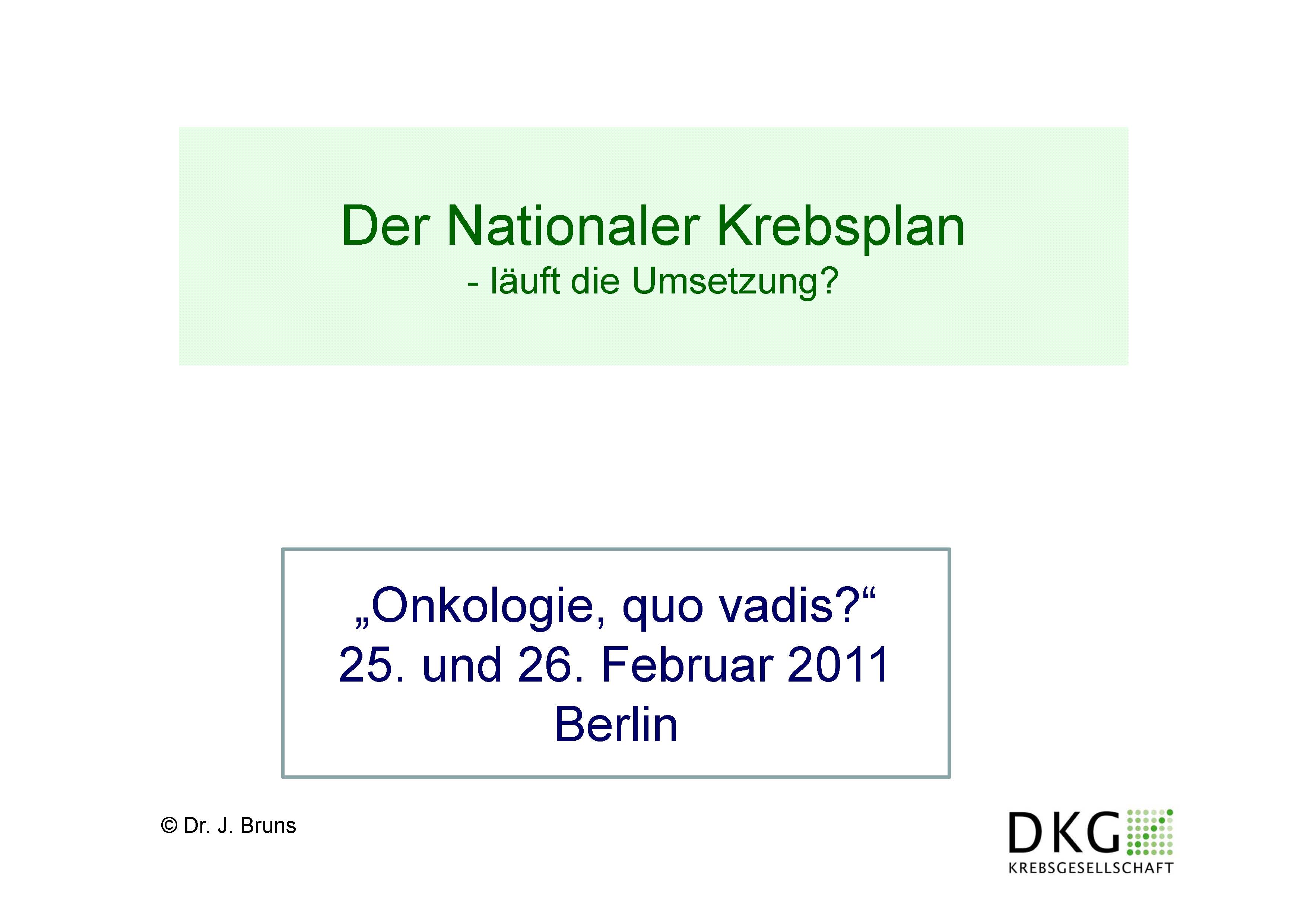 Der Nationaler Krebsplan
- läuft die Umsetzung?

„Onkologie, quo vadis?“
25. und 26. Februar 2011
Berlin

© Dr. J. Bruns

DKG
KREBSGESELLSCHAFT